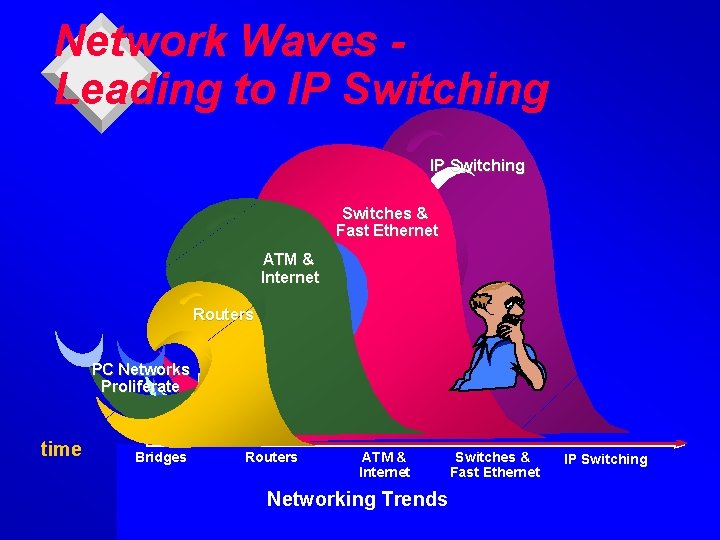 Network Waves - Leading to IP Switching

IP Switching

Switches & Fast Ethernet

ATM & Internet

Routers

PC Networks Proliferate

time

Bridges

Routers

ATM & Internet

Switches & Fast Ethernet

IP Switching

Networking Trends